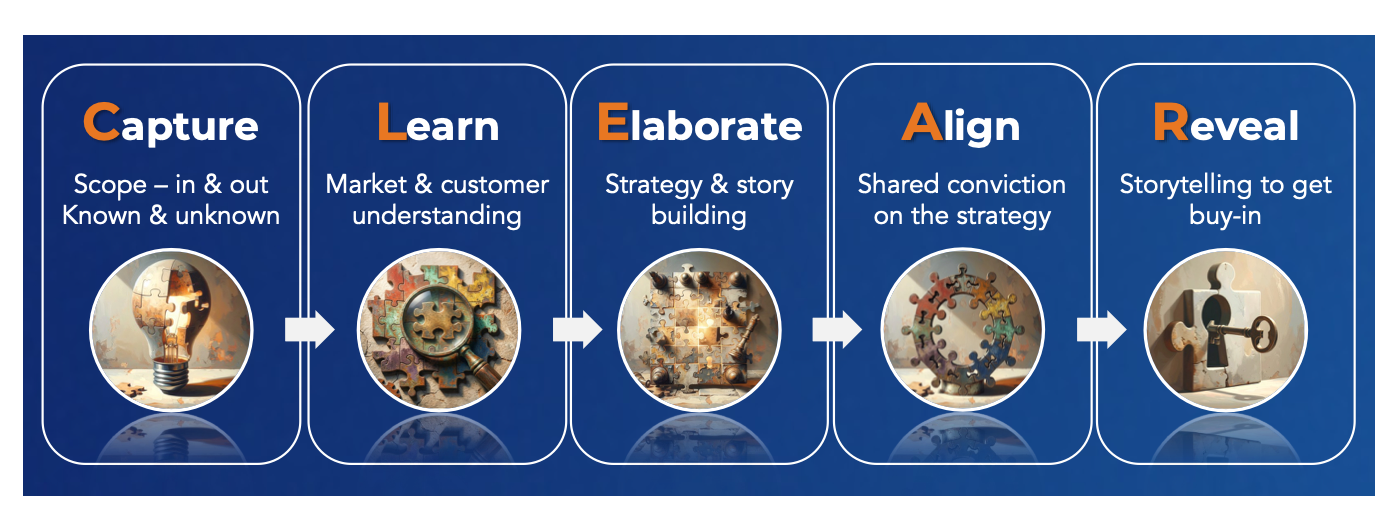 Capture
Scope – in & out
Known & unknown

Learn
Market & customer understanding

Elaborate
Strategy & story building

Align
Shared conviction on the strategy

Reveal
Storytelling to get buy-in